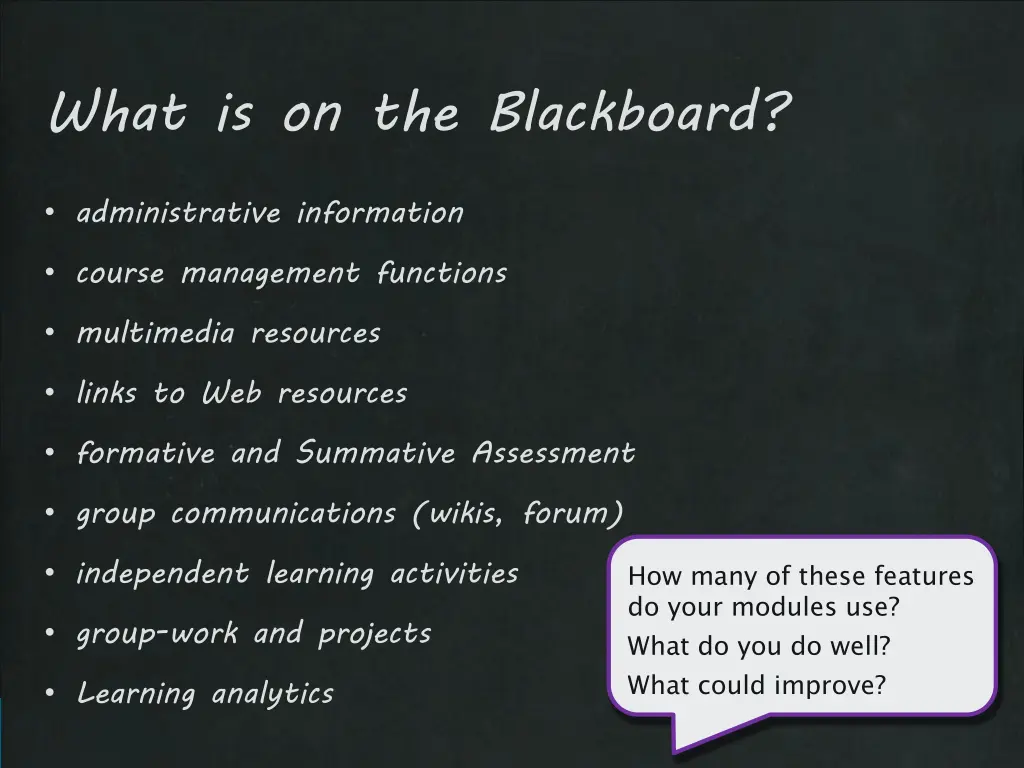 What is on the Blackboard?

• administrative information
• course management functions
• multimedia resources
• links to Web resources
• formative and Summative Assessment
• group communications (wikis, forum)
• independent learning activities
• group-work and projects
• Learning analytics

How many of these features do your modules use?
What do you do well?
What could improve?